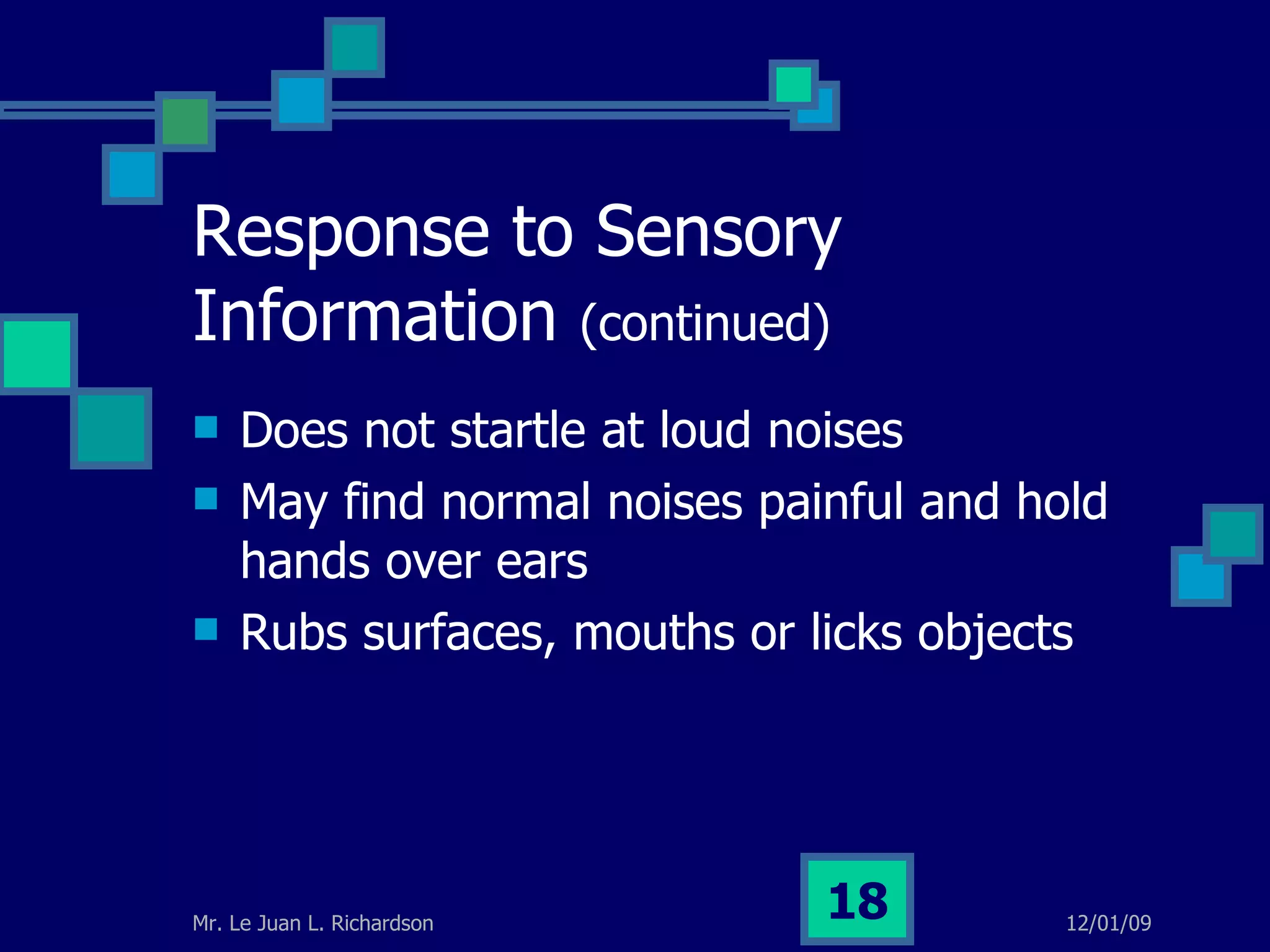 Response to Sensory Information (continued)

Does not startle at loud noises

May find normal noises painful and hold hands over ears

Rubs surfaces, mouths or licks objects

Mr. Le Juan L. Richardson

18

12/01/09